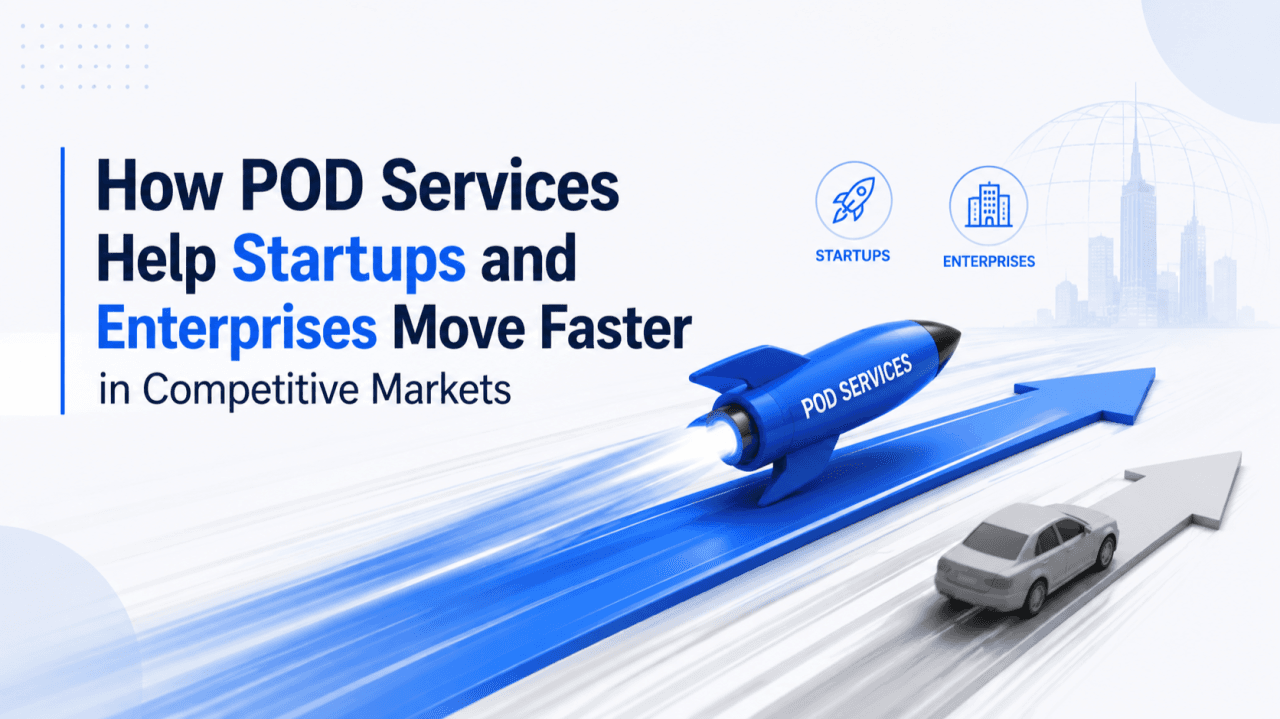 How POD Services Help Startups and Enterprises Move Faster in Competitive Markets

STARTUPS

ENTERPRISES

POD SERVICES